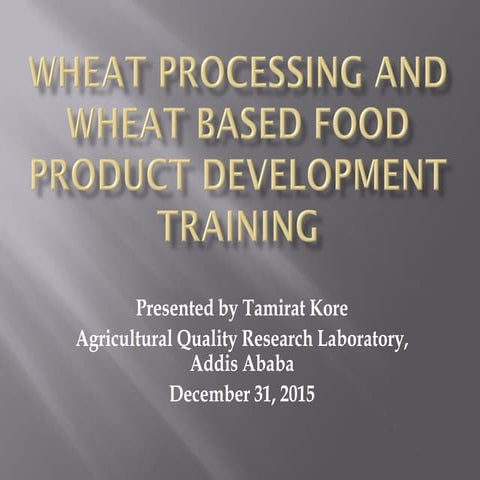 WHEAT PROCESSING AND WHEAT BASED FOOD PRODUCT DEVELOPMENT TRAINING

Presented by Tamirat Kore
Agricultural Quality Research Laboratory, Addis Ababa
December 31, 2015